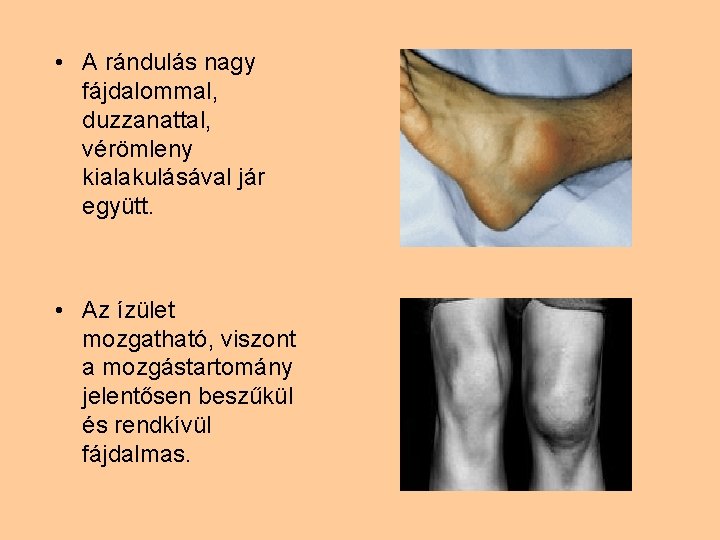 • A rándulás nagy fájdalommal, duzzanattal, vérömleny kialakulásával jár együtt.

• Az ízület mozgatható, viszont a mozgástartomány jelentősen beszűkül és rendkívül fájdalmas.